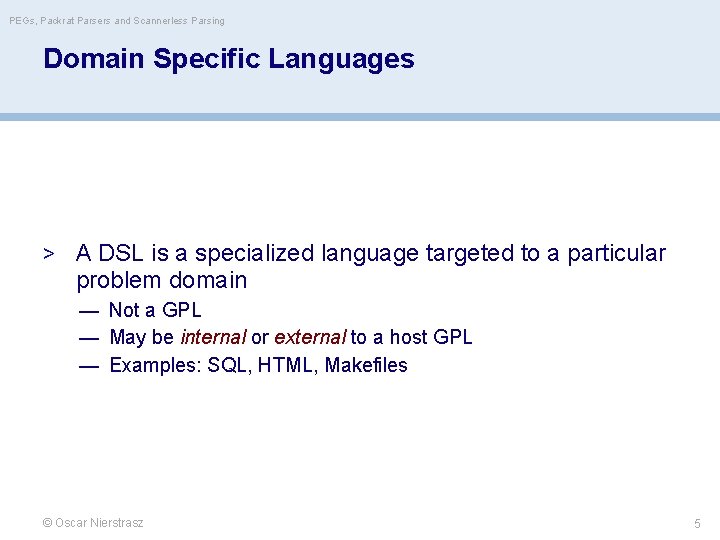 PEGs, Packrat Parsers and Scannerless Parsing

Domain Specific Languages

> A DSL is a specialized language targeted to a particular problem domain

— Not a GPL

— May be internal or external to a host GPL

— Examples: SQL, HTML, Makefiles

© Oscar Nierstrasz

5